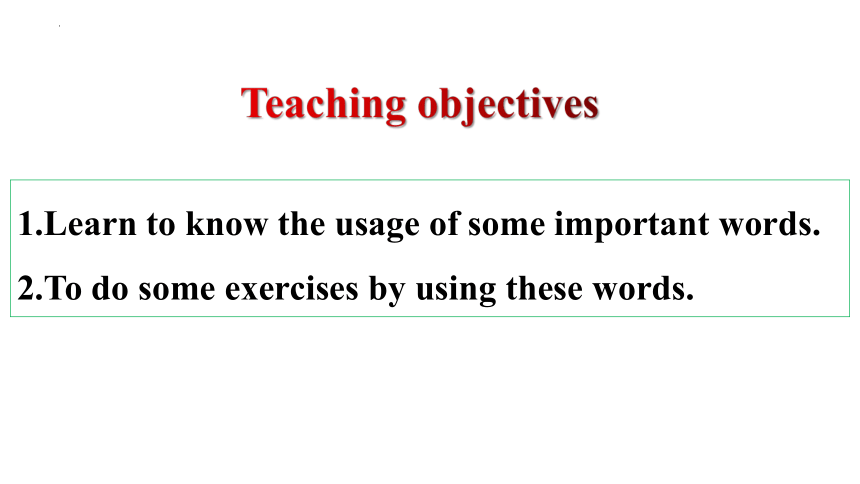 Teaching objectives

1.Learn to know the usage of some important words.

2.To do some exercises by using these words.